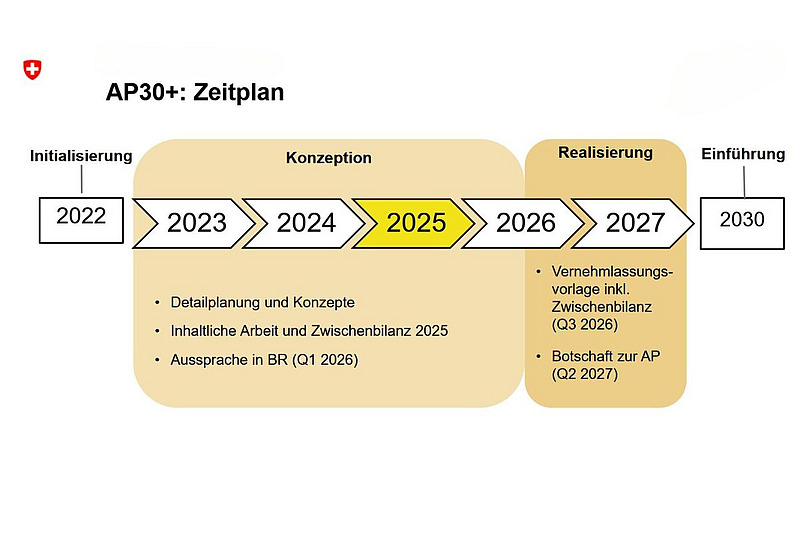 AP30+: Zeitplan

Initialisierung

Konzeption

Realisierung

Einführung

2022

2023

2024

2025

2026

2027

2030

• Detailplanung und Konzepte
• Inhaltliche Arbeit und Zwischenbilanz 2025
• Aussprache in BR (Q1 2026)

• Vernehmlassungsvorlage inkl. Zwischenbilanz (Q3 2026)
• Botschaft zur AP (Q2 2027)